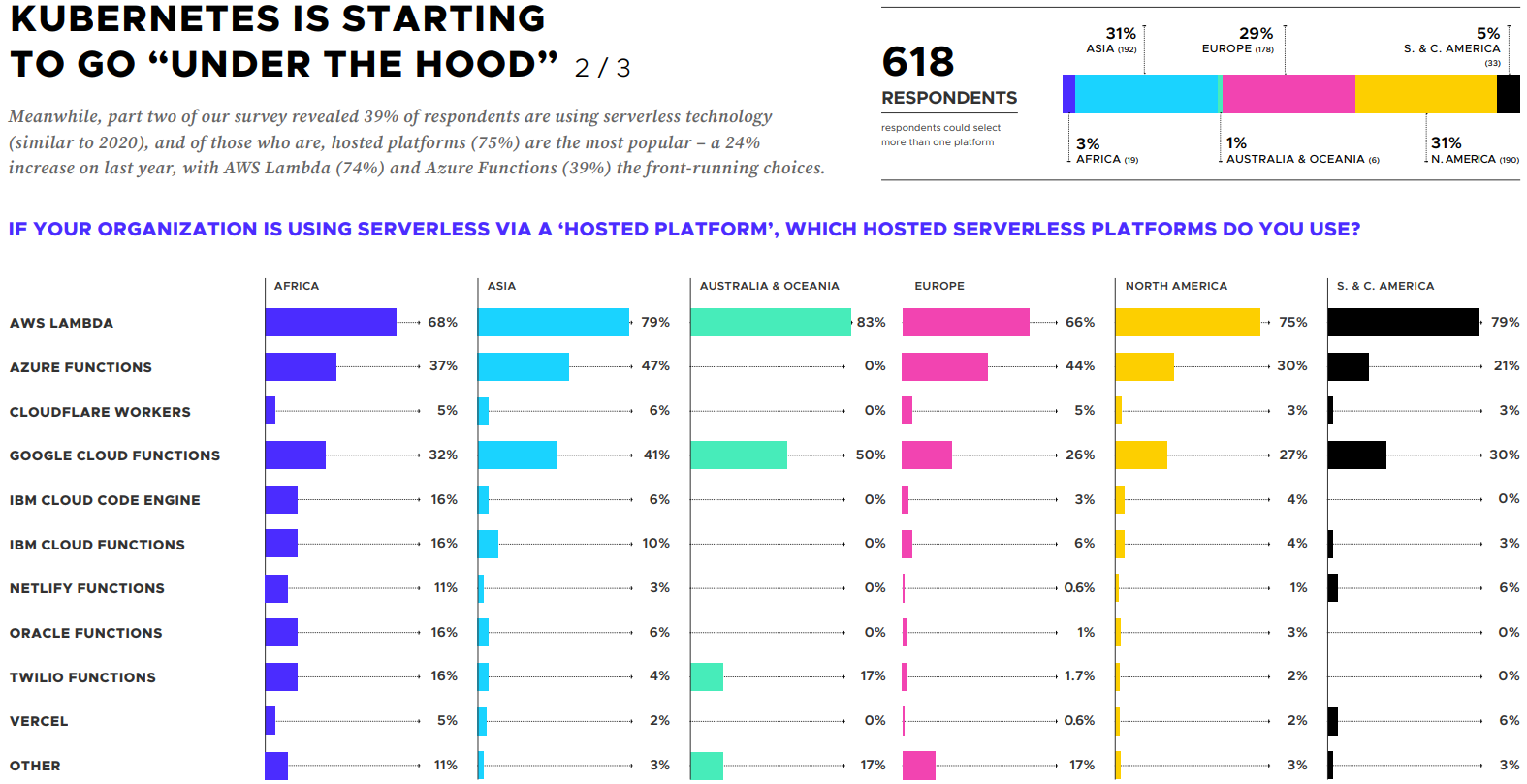 KUBERNETES IS STARTING TO GO “UNDER THE HOOD” 2 / 3

Meanwhile, part two of our survey revealed 39% of respondents are using serverless technology (similar to 2020), and of those who are, hosted platforms (75%) are the most popular – a 24% increase on last year, with AWS Lambda (74%) and Azure Functions (39%) the front-running choices.

618 RESPONDENTS

respondents could select more than one platform

31% ASIA (192)
29% EUROPE (178)
5% S. & C. AMERICA (33)
3% AFRICA (19)
1% AUSTRALIA & OCEANIA (6)
31% N. AMERICA (190)

IF YOUR ORGANIZATION IS USING SERVERLESS VIA A ‘HOSTED PLATFORM’, WHICH HOSTED SERVERLESS PLATFORMS DO YOU USE?

| | AFRICA | ASIA | AUSTRALIA & OCEANIA | EUROPE | NORTH AMERICA | S. & C. AMERICA |
|---|---|---|---|---|---|---|
| AWS LAMBDA | 68% | 79% | 83% | 66% | 75% | 79% |
| AZURE FUNCTIONS | 37% | 47% | 0% | 44% | 30% | 21% |
| CLOUDFLARE WORKERS | 5% | 6% | 0% | 5% | 3% | 3% |
| GOOGLE CLOUD FUNCTIONS | 32% | 41% | 50% | 26% | 27% | 30% |
| IBM CLOUD CODE ENGINE | 16% | 6% | 0% | 3% | 4% | 0% |
| IBM CLOUD FUNCTIONS | 16% | 10% | 0% | 6% | 4% | 3% |
| NETLIFY FUNCTIONS | 11% | 3% | 0% | 0.6% | 1% | 6% |
| ORACLE FUNCTIONS | 16% | 6% | 0% | 1% | 3% | 0% |
| TWILIO FUNCTIONS | 16% | 4% | 17% | 1.7% | 2% | 0% |
| VERCEL | 5% | 2% | 0% | 0.6% | 2% | 6% |
| OTHER | 11% | 3% | 17% | 17% | 3% | 3% |